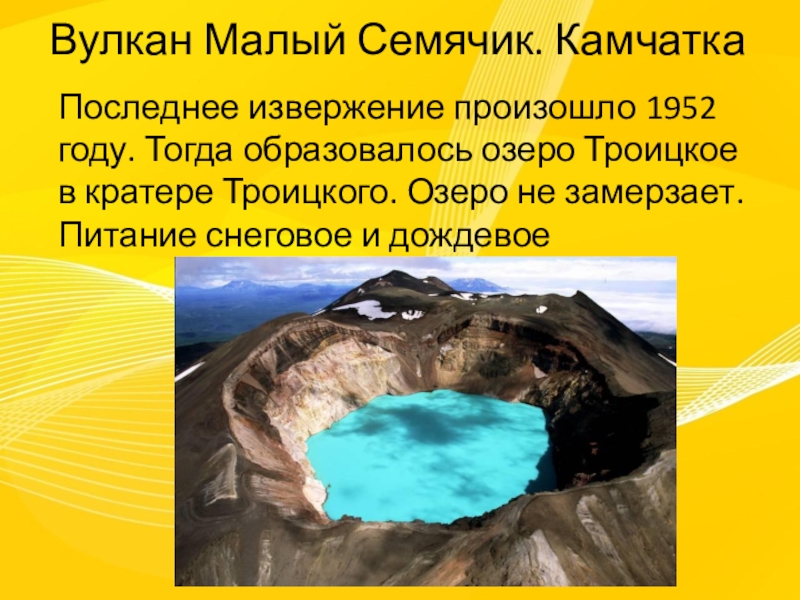 Вулкан Малый Семячик. Камчатка

Последнее извержение произошло 1952 году. Тогда образовалось озеро Троицкое в кратере Троицкого. Озеро не замерзает. Питание снеговое и дождевое